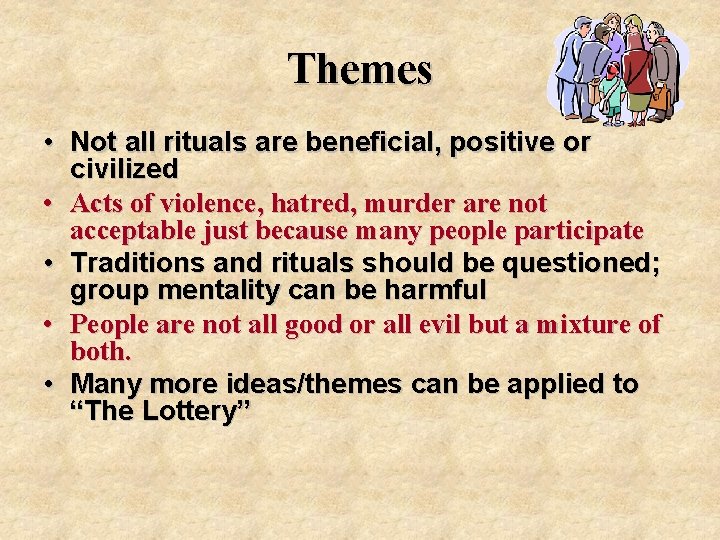 Themes

• Not all rituals are beneficial, positive or civilized
• Acts of violence, hatred, murder are not acceptable just because many people participate
• Traditions and rituals should be questioned; group mentality can be harmful
• People are not all good or all evil but a mixture of both.
• Many more ideas/themes can be applied to “The Lottery”